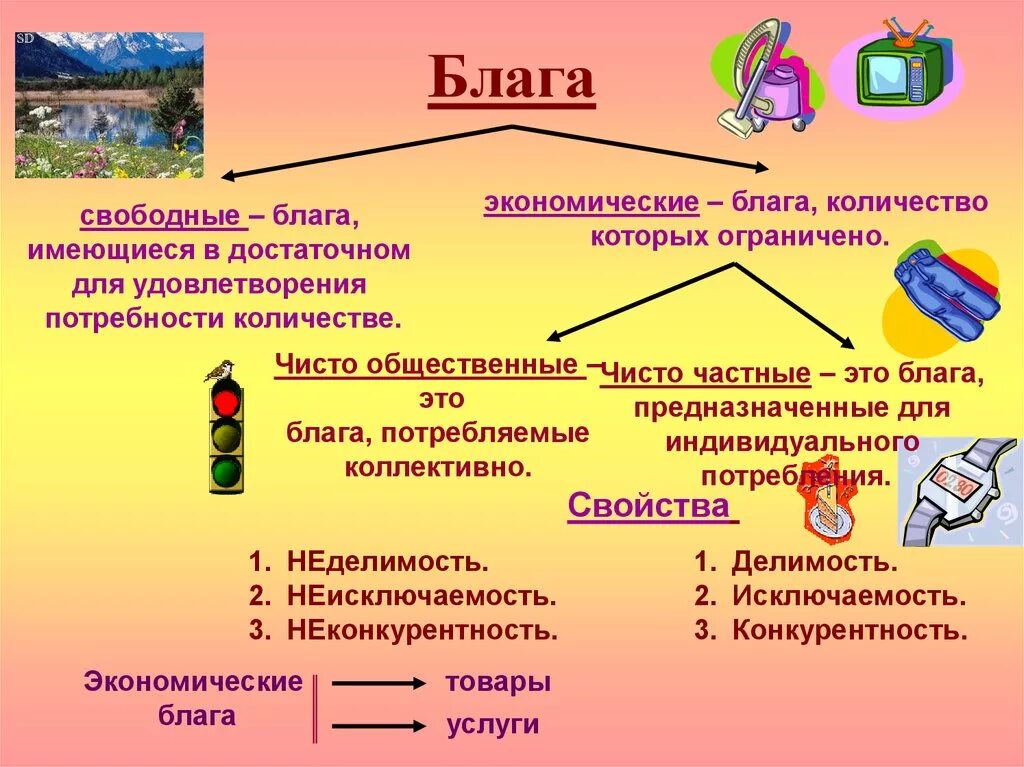 SD

Блага

свободные – блага, имеющиеся в достаточном для удовлетворения потребности количестве.

экономические – блага, количество которых ограничено.

Чисто общественные – это блага, потребляемые коллективно.

Чисто частные – это блага, предназначенные для индивидуального потребления.

Свойства

1. НЕделимость.
2. НЕисключаемость.
3. НЕконкурентность.

1. Делимость.
2. Исключаемость.
3. Конкурентность.

Экономические блага

товары

услуги